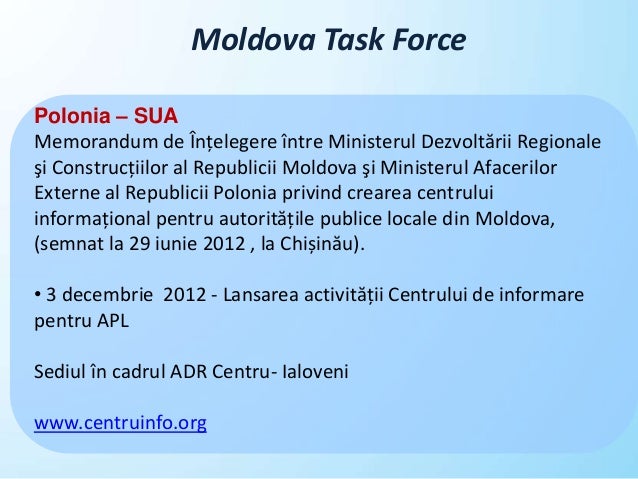 Moldova Task Force

Polonia – SUA
Memorandum de Înțelegere între Ministerul Dezvoltării Regionale şi Construcțiilor al Republicii Moldova şi Ministerul Afacerilor Externe al Republicii Polonia privind crearea centrului informațional pentru autoritățile publice locale din Moldova, (semnat la 29 iunie 2012 , la Chișinău).

• 3 decembrie 2012 - Lansarea activității Centrului de informare pentru APL

Sediul în cadrul ADR Centru- Ialoveni

www.centruinfo.org